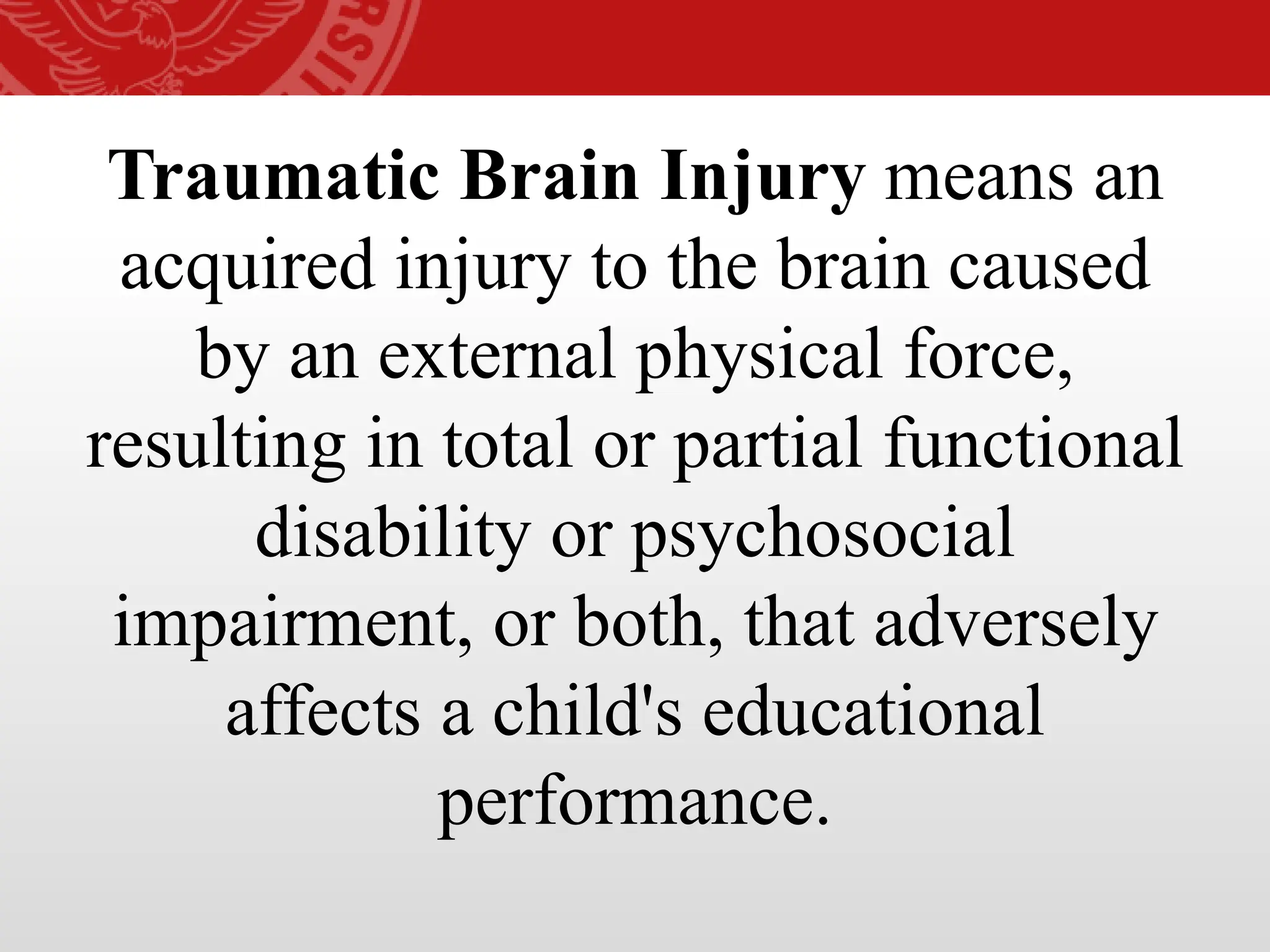 Traumatic Brain Injury means an acquired injury to the brain caused by an external physical force, resulting in total or partial functional disability or psychosocial impairment, or both, that adversely affects a child's educational performance.